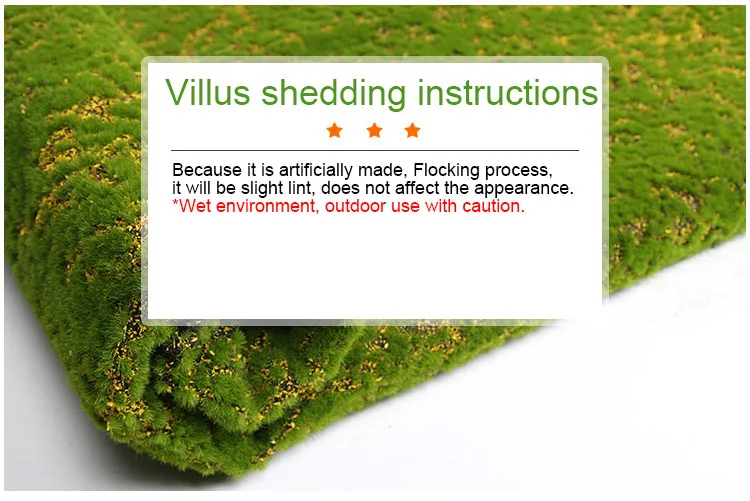 Villus shedding instructions

★ ★ ★

Because it is artificially made, Flocking process, it will be slight lint, does not affect the appearance.
*Wet environment, outdoor use with caution.